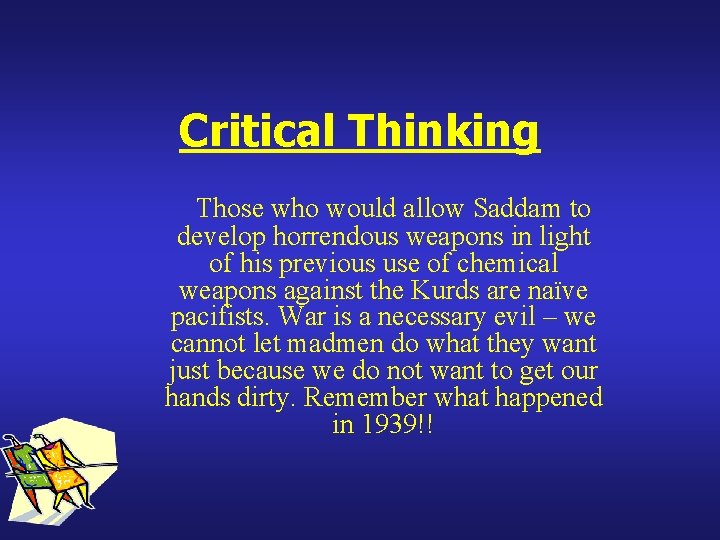 Critical Thinking

Those who would allow Saddam to develop horrendous weapons in light of his previous use of chemical weapons against the Kurds are naïve pacifists. War is a necessary evil – we cannot let madmen do what they want just because we do not want to get our hands dirty. Remember what happened in 1939!!